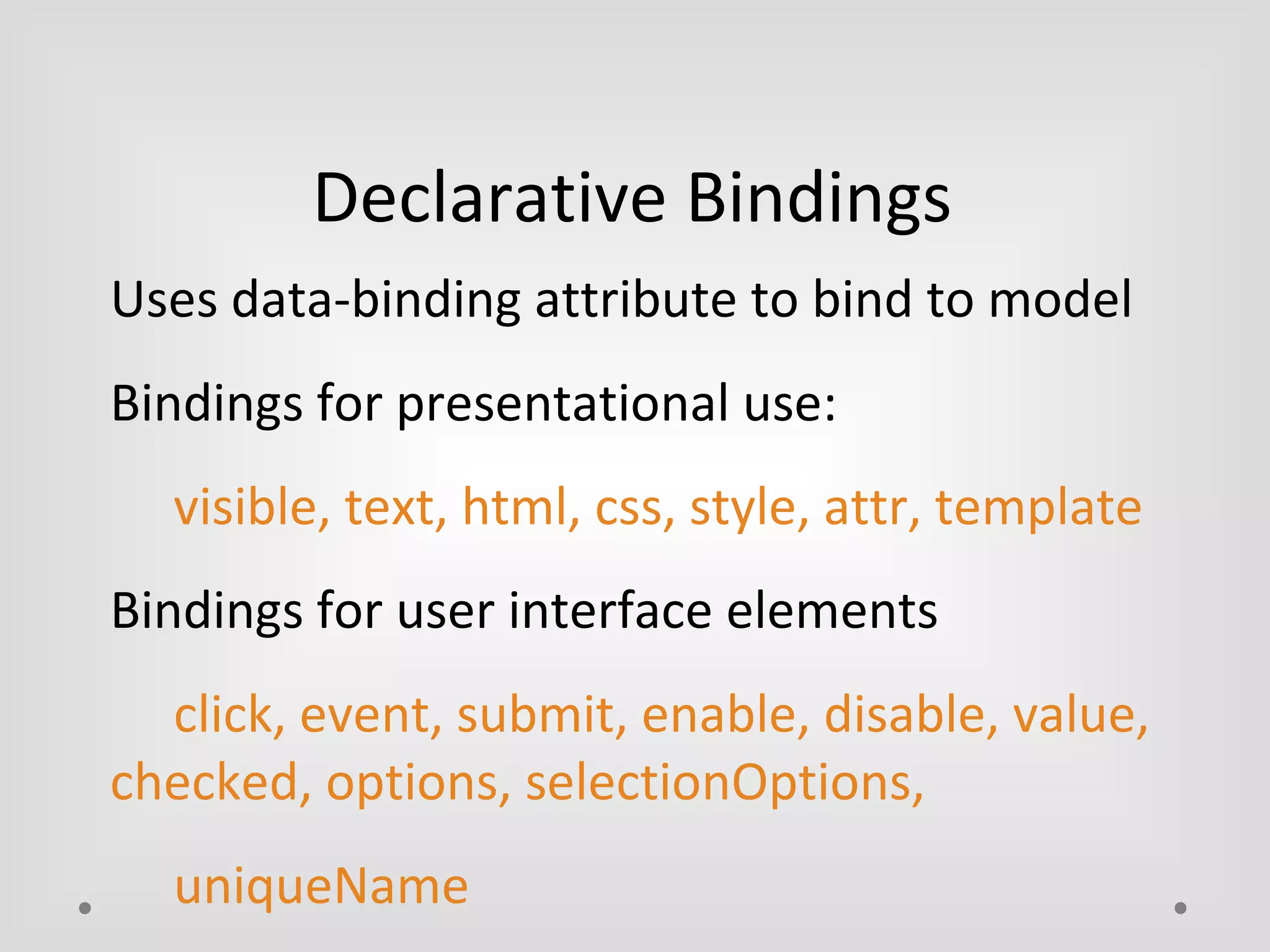 Declarative Bindings

Uses data-binding attribute to bind to model

Bindings for presentational use:

visible, text, html, css, style, attr, template

Bindings for user interface elements

click, event, submit, enable, disable, value, checked, options, selectionOptions,

uniqueName